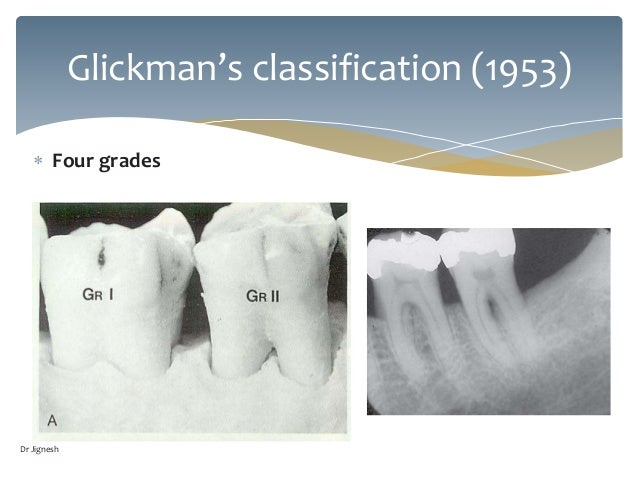 Glickman's classification (1953)

* Four grades

GR I

GR II

A

Dr Jignesh